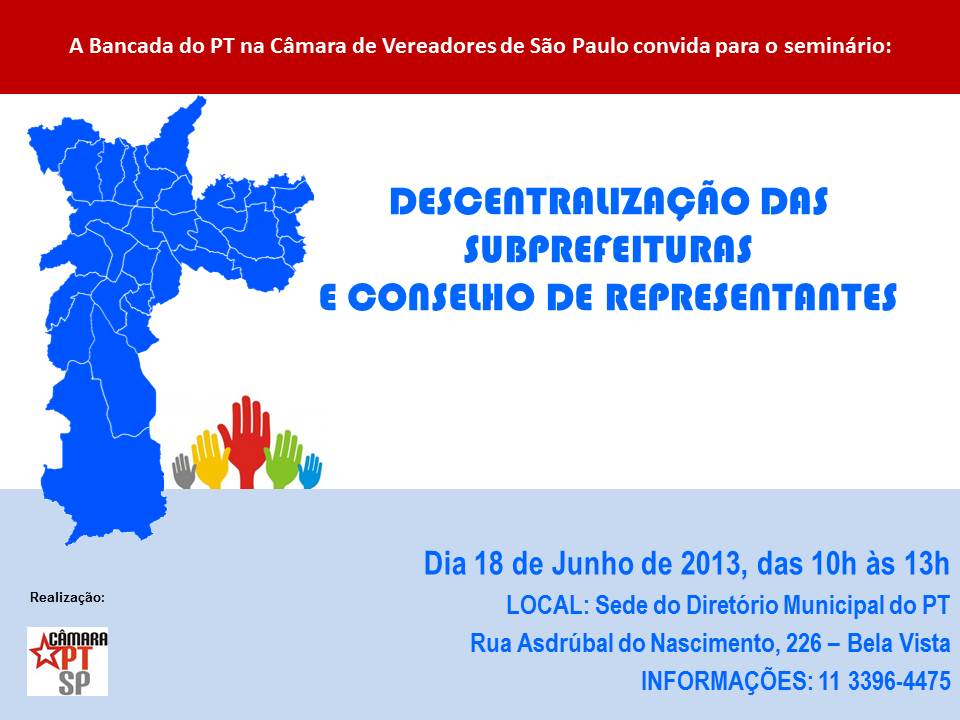 A Bancada do PT na Câmara de Vereadores de São Paulo convida para o seminário:

DESCENTRALIZAÇÃO DAS SUBPREFEITURAS E CONSELHO DE REPRESENTANTES

Dia 18 de Junho de 2013, das 10h às 13h

LOCAL: Sede do Diretório Municipal do PT

Rua Asdrúbal do Nascimento, 226 – Bela Vista

INFORMAÇÕES: 11 3396-4475

Realização:

CÂMARA PT SP